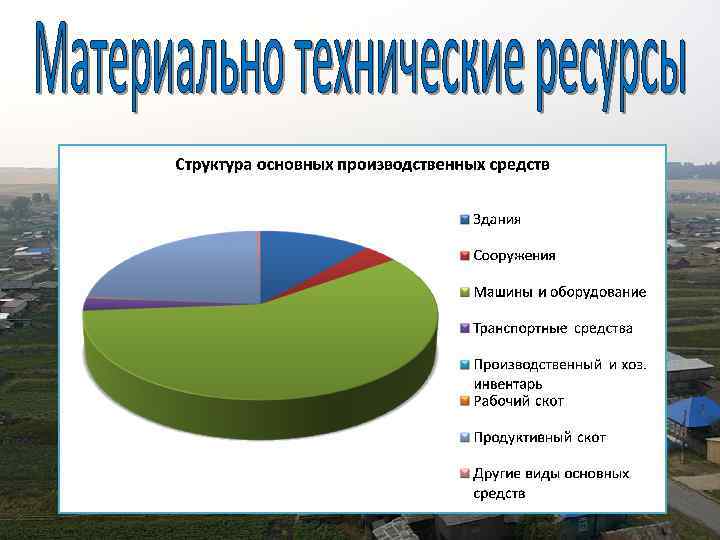 Материально технические ресурсы

Структура основных производственных средств

Здания
Сооружения
Машины и оборудование
Транспортные средства
Производственный и хоз. инвентарь
Рабочий скот
Продуктивный скот
Другие виды основных средств